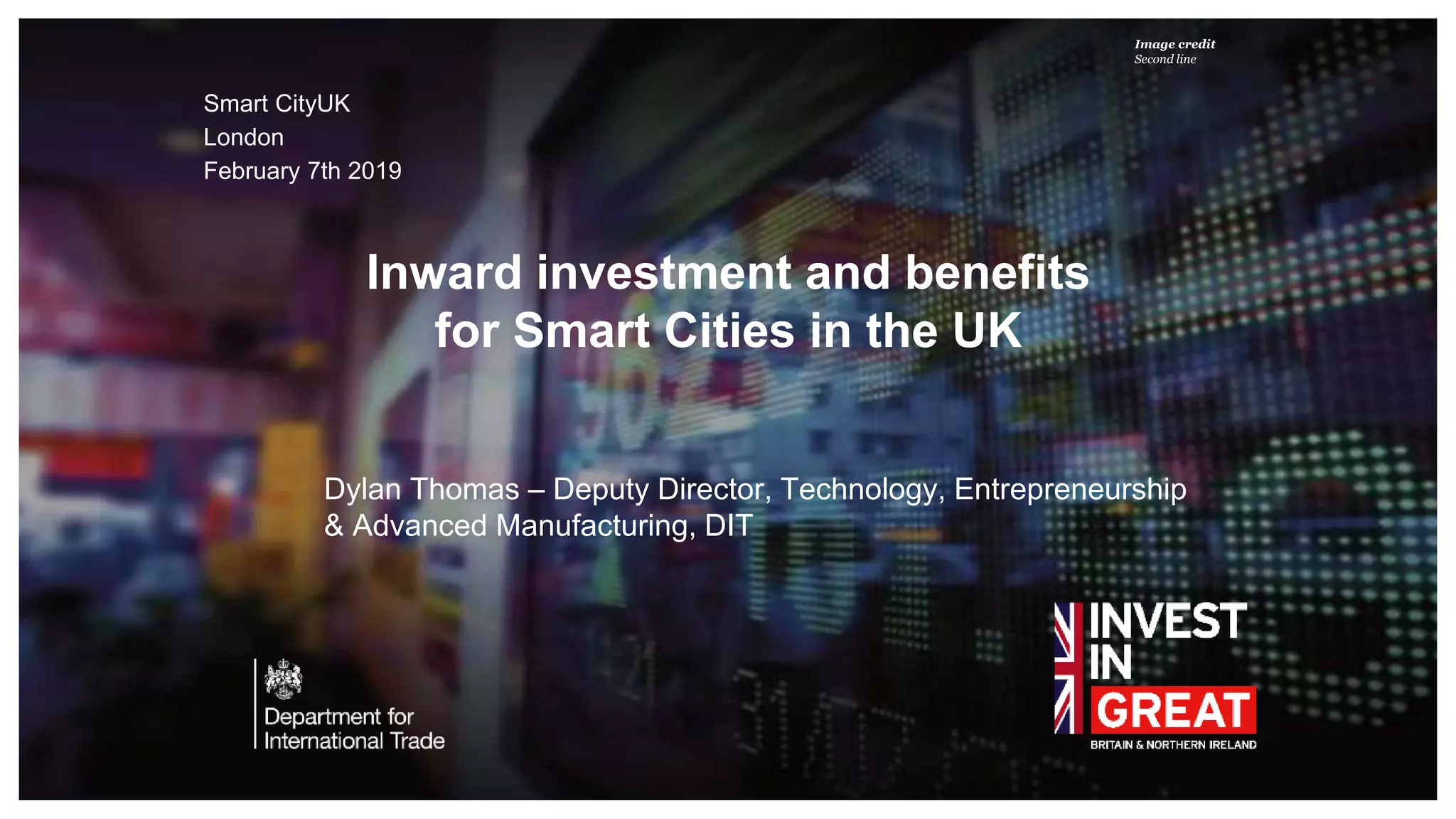 Image credit
Second line

Smart CityUK
London
February 7th 2019

Inward investment and benefits for Smart Cities in the UK

Dylan Thomas – Deputy Director, Technology, Entrepreneurship & Advanced Manufacturing, DIT

Department for International Trade

INVEST IN GREAT
BRITAIN & NORTHERN IRELAND